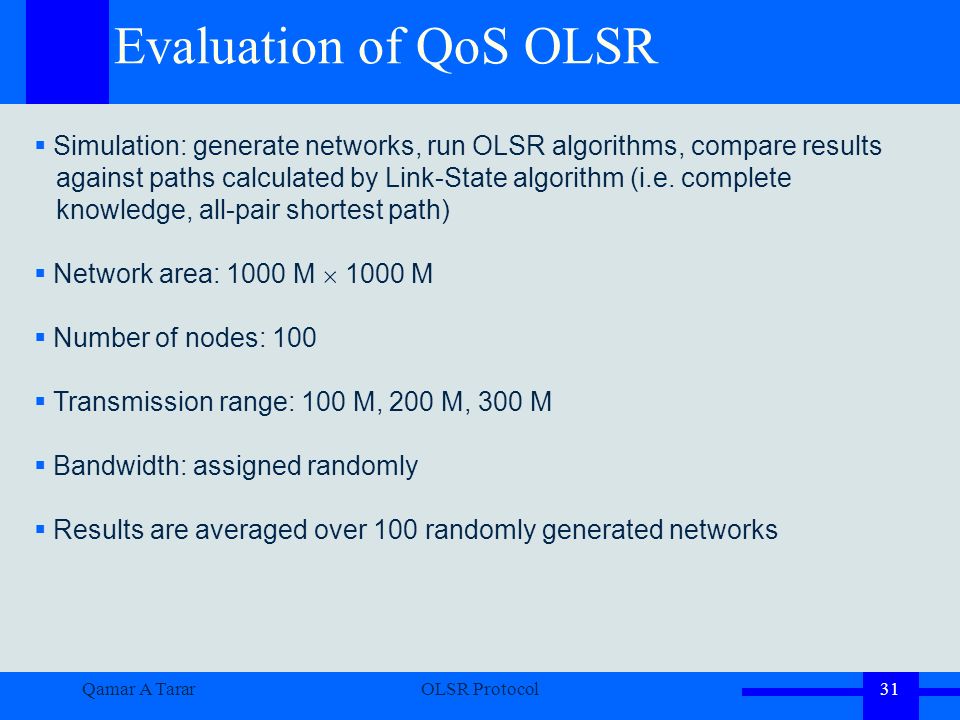 Evaluation of QoS OLSR

▪ Simulation: generate networks, run OLSR algorithms, compare results against paths calculated by Link-State algorithm (i.e. complete knowledge, all-pair shortest path)

▪ Network area: 1000 M $\times$ 1000 M

▪ Number of nodes: 100

▪ Transmission range: 100 M, 200 M, 300 M

▪ Bandwidth: assigned randomly

▪ Results are averaged over 100 randomly generated networks

Qamar A Tarar OLSR Protocol 31